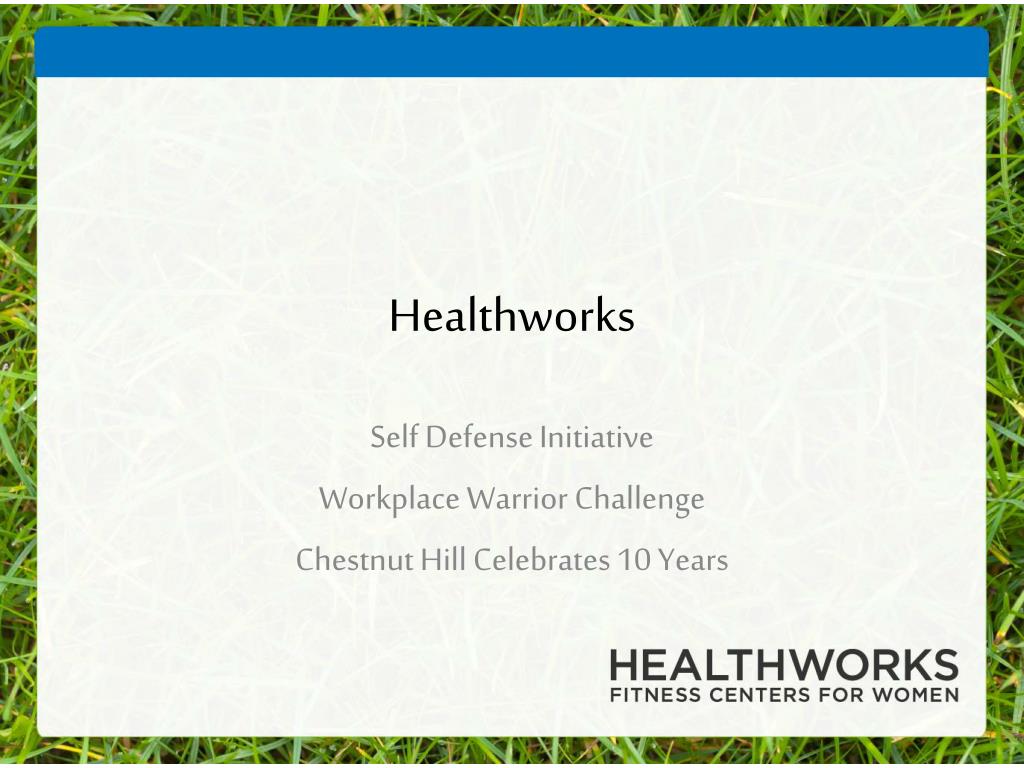 Healthworks

Self Defense Initiative

Workplace Warrior Challenge

Chestnut Hill Celebrates 10 Years

HEALTHWORKS
FITNESS CENTERS FOR WOMEN